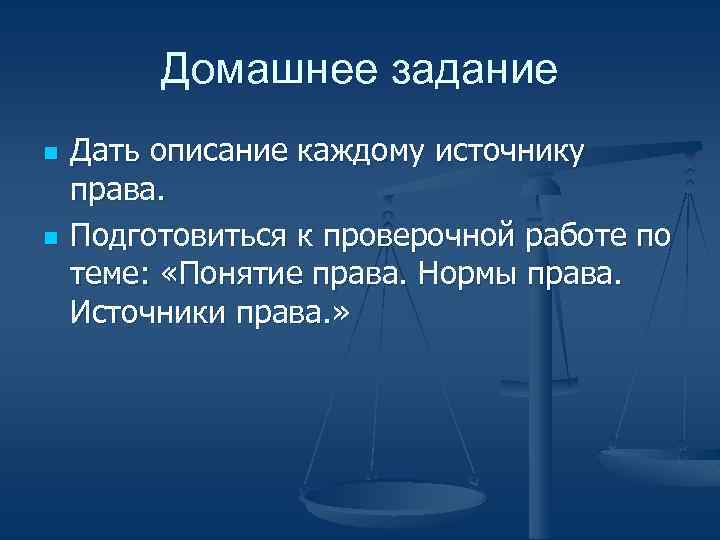 Домашнее задание

Дать описание каждому источнику права.

Подготовиться к проверочной работе по теме: «Понятие права. Нормы права. Источники права.»